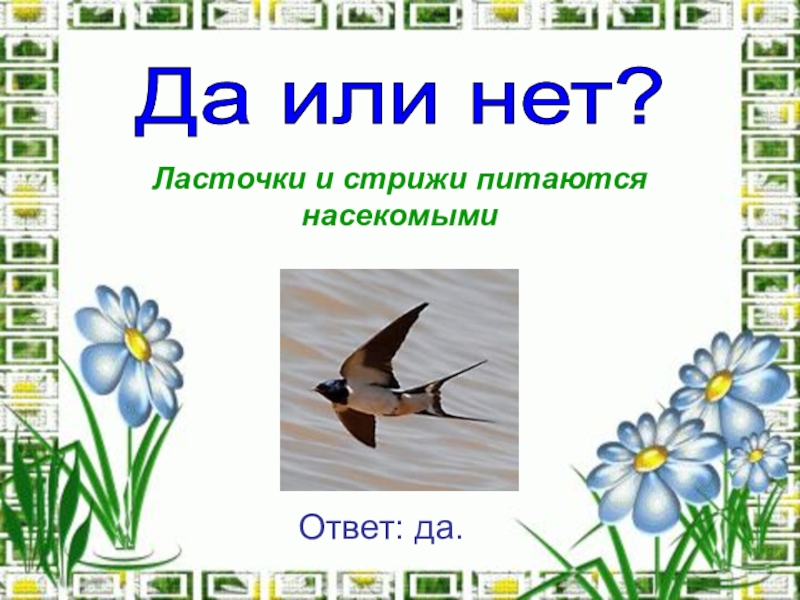 Да или нет?

Ласточки и стрижи питаются насекомыми

Ответ: да.